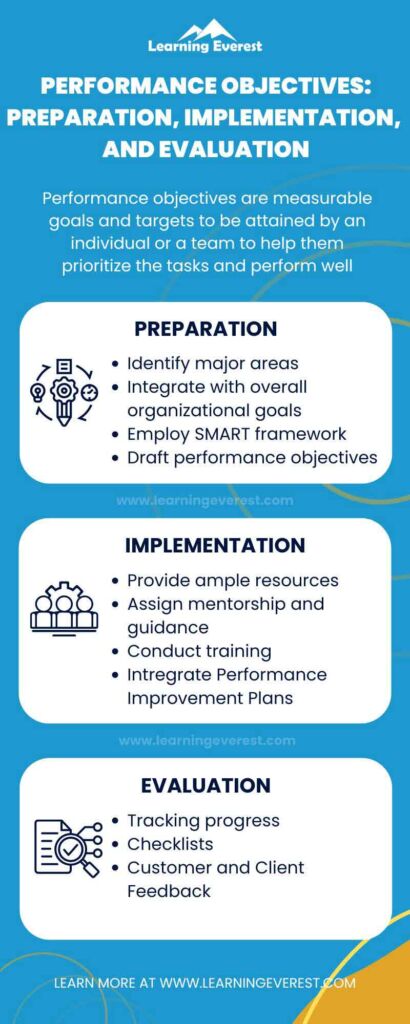 Learning Everest

PERFORMANCE OBJECTIVES: PREPARATION, IMPLEMENTATION, AND EVALUATION

Performance objectives are measurable goals and targets to be attained by an individual or a team to help them prioritize the tasks and perform well

PREPARATION

- Identify major areas
- Integrate with overall organizational goals
- Employ SMART framework
- Draft performance objectives

www.learningeverest.com

IMPLEMENTATION

- Provide ample resources
- Assign mentorship and guidance
- Conduct training
- Intregrate Performance Improvement Plans

www.learningeverest.com

EVALUATION

- Tracking progress
- Checklists
- Customer and Client Feedback

LEARN MORE AT WWW.LEARNINGEVEREST.COM